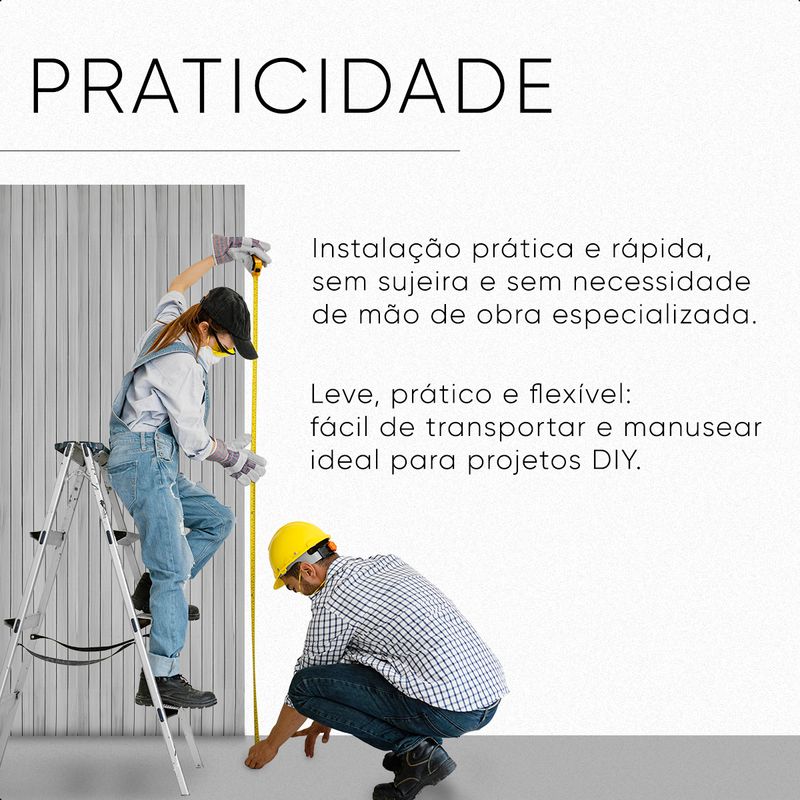 PRATICIDADE

Instalação prática e rápida, sem sujeira e sem necessidade de mão de obra especializada.

Leve, prático e flexível: fácil de transportar e manusear ideal para projetos DIY.